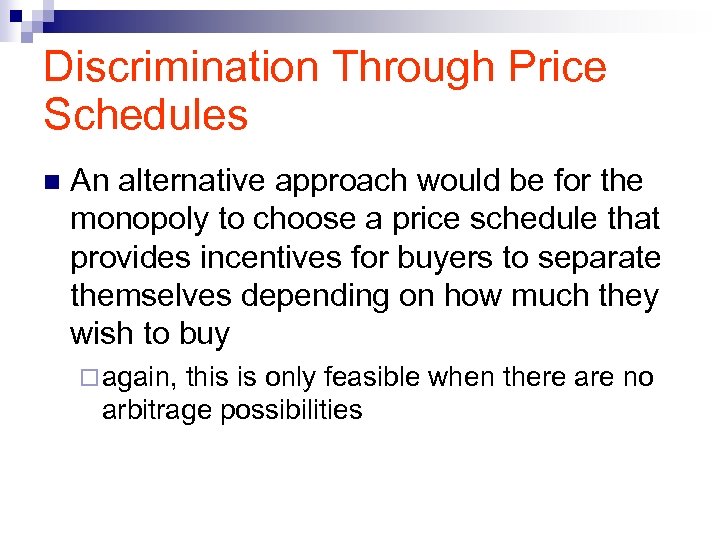 Discrimination Through Price Schedules

An alternative approach would be for the monopoly to choose a price schedule that provides incentives for buyers to separate themselves depending on how much they wish to buy

again, this is only feasible when there are no arbitrage possibilities